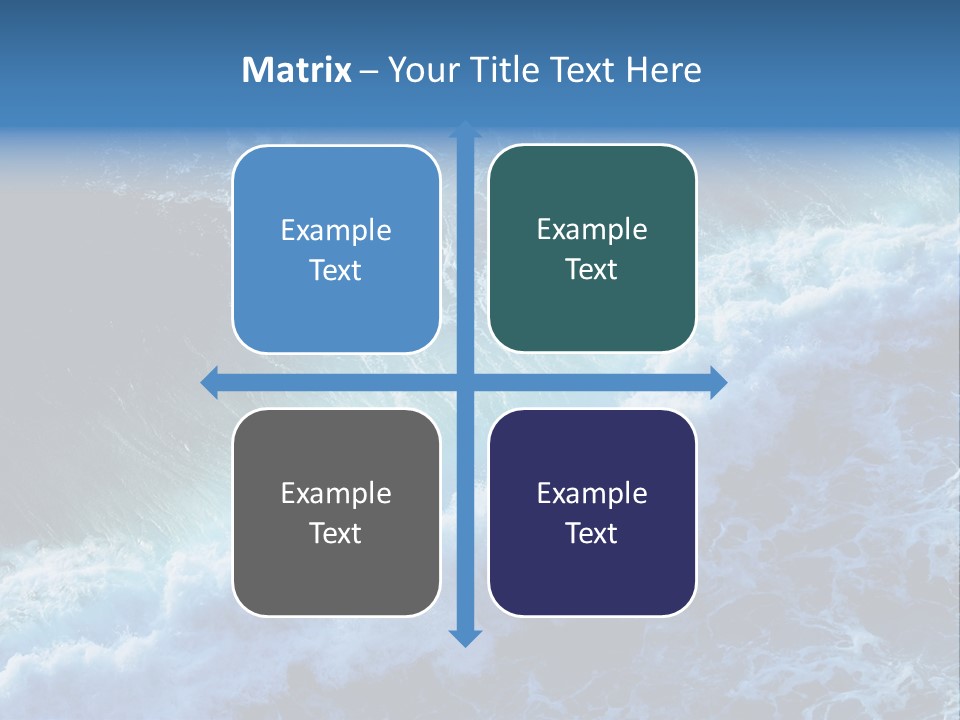 Matrix – Your Title Text Here

Example Text

Example Text

Example Text

Example Text